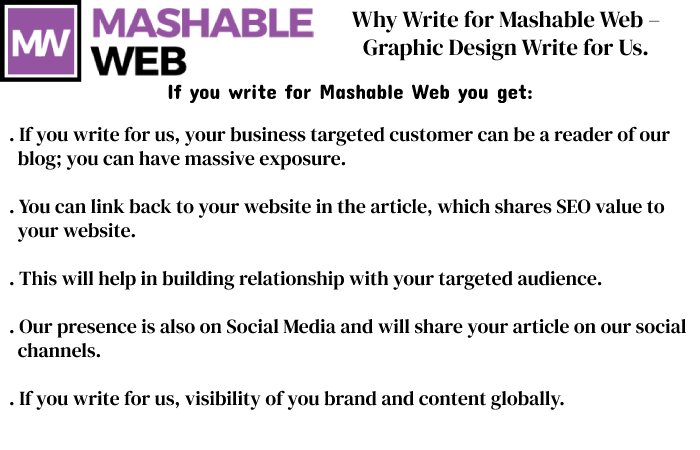 MW MASHABLE WEB

Why Write for Mashable Web – Graphic Design Write for Us.

If you write for Mashable Web you get:

. If you write for us, your business targeted customer can be a reader of our blog; you can have massive exposure.

. You can link back to your website in the article, which shares SEO value to your website.

. This will help in building relationship with your targeted audience.

. Our presence is also on Social Media and will share your article on our social channels.

. If you write for us, visibility of you brand and content globally.